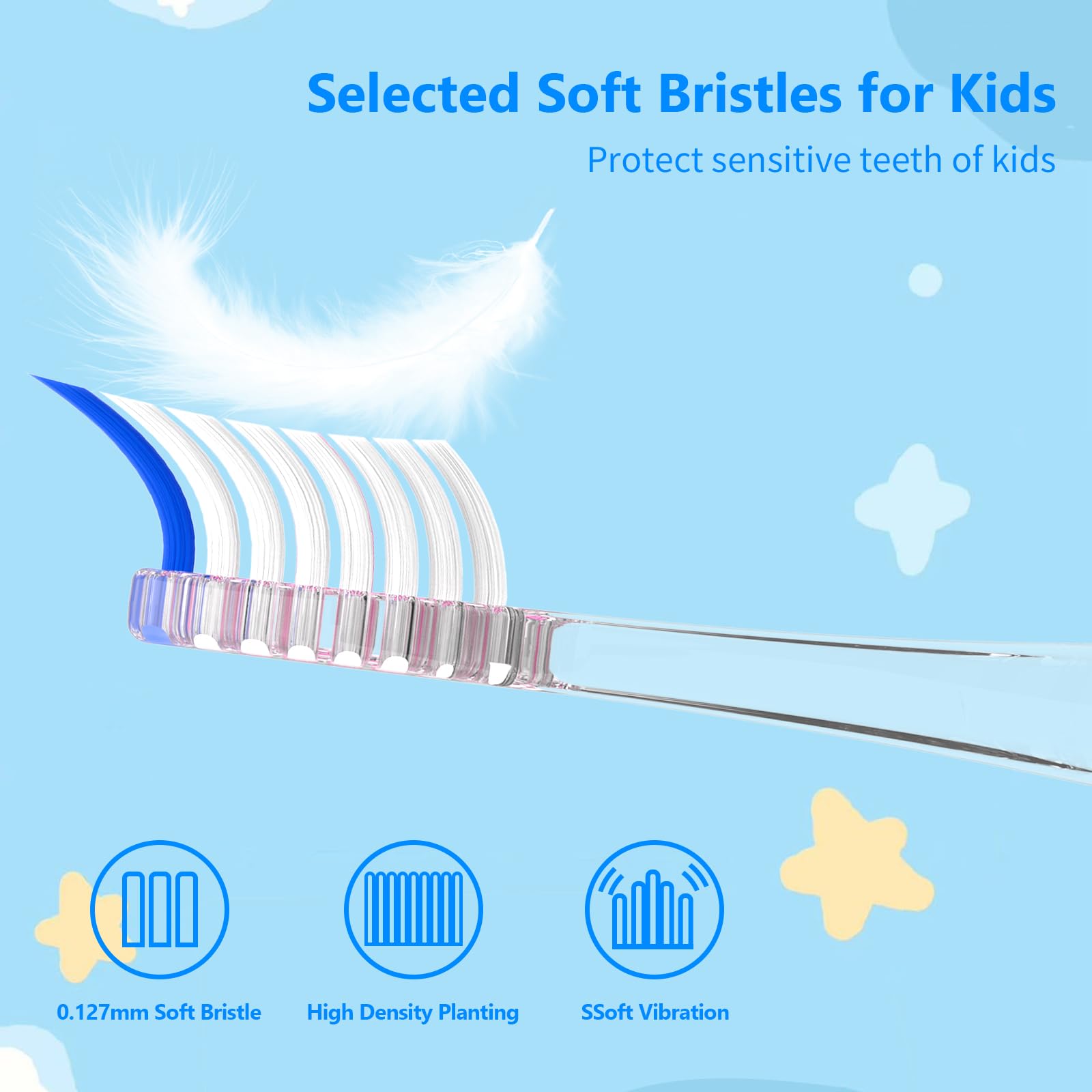 Selected Soft Bristles for Kids

Protect sensitive teeth of kids

0.127mm Soft Bristle

High Density Planting

SSoft Vibration